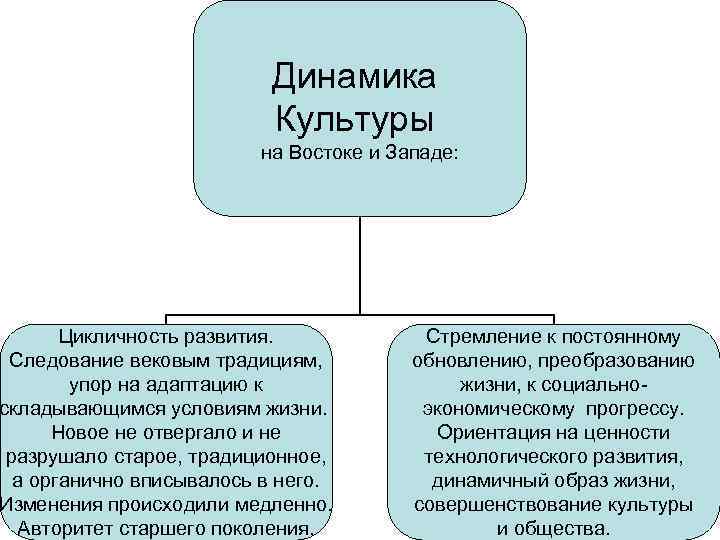 Динамика Культуры
на Востоке и Западе:

Цикличность развития. Следование вековым традициям, упор на адаптацию к складывающимся условиям жизни. Новое не отвергало и не разрушало старое, традиционное, а органично вписывалось в него. Изменения происходили медленно. Авторитет старшего поколения.

Стремление к постоянному обновлению, преобразованию жизни, к социально-экономическому прогрессу. Ориентация на ценности технологического развития, динамичный образ жизни, совершенствование культуры и общества.